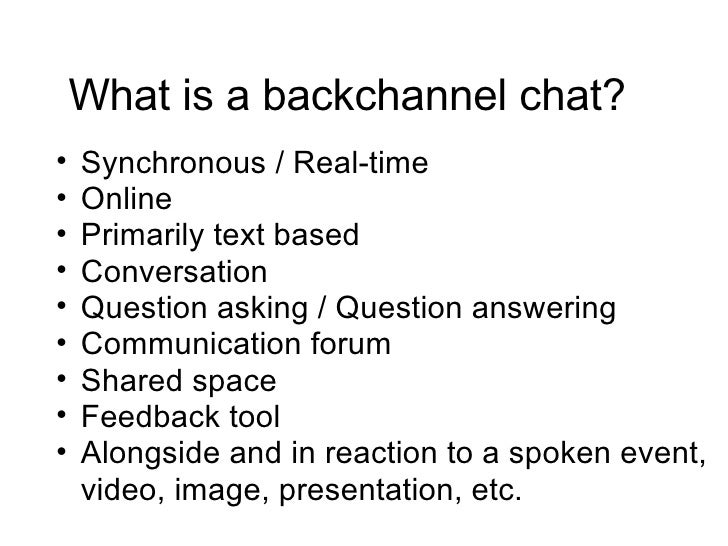 What is a backchannel chat?

• Synchronous / Real-time
• Online
• Primarily text based
• Conversation
• Question asking / Question answering
• Communication forum
• Shared space
• Feedback tool
• Alongside and in reaction to a spoken event, video, image, presentation, etc.